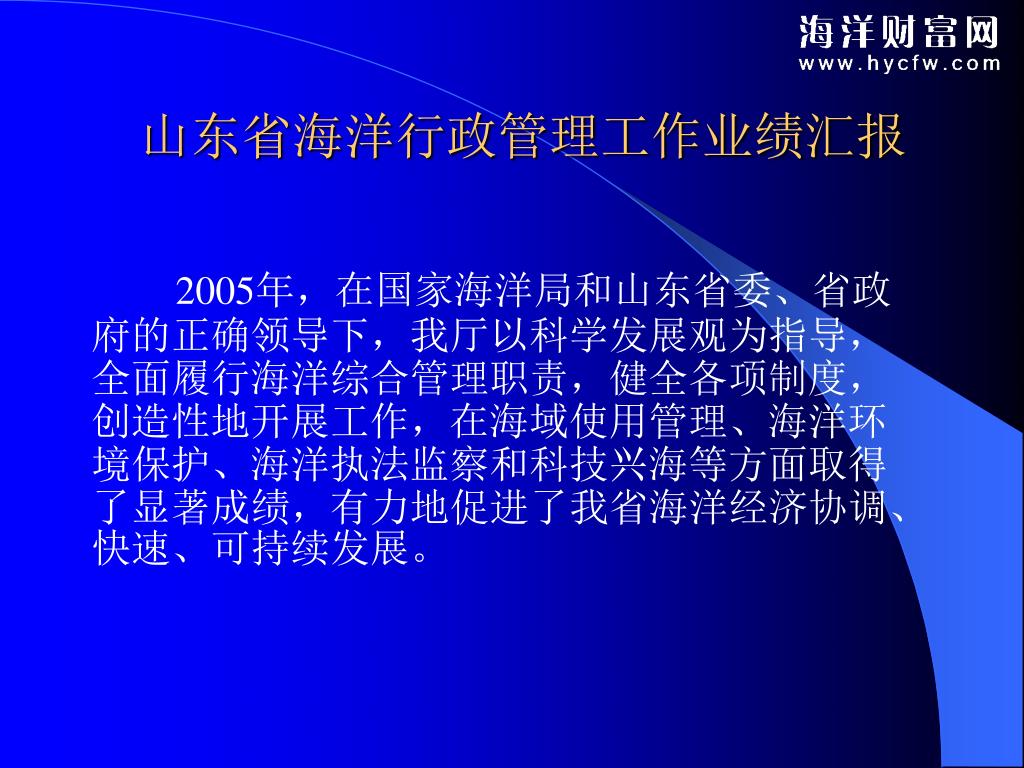 海洋财富网
www.hycfw.com

山东省海洋行政管理工作业绩汇报

2005年，在国家海洋局和山东省委、省政府的正确领导下，我厅以科学发展观为指导，全面履行海洋综合管理职责，健全各项制度，创造性地开展工作，在海域使用管理、海洋环境保护、海洋执法监察和科技兴海等方面取得了显著成绩，有力地促进了我省海洋经济协调、快速、可持续发展。